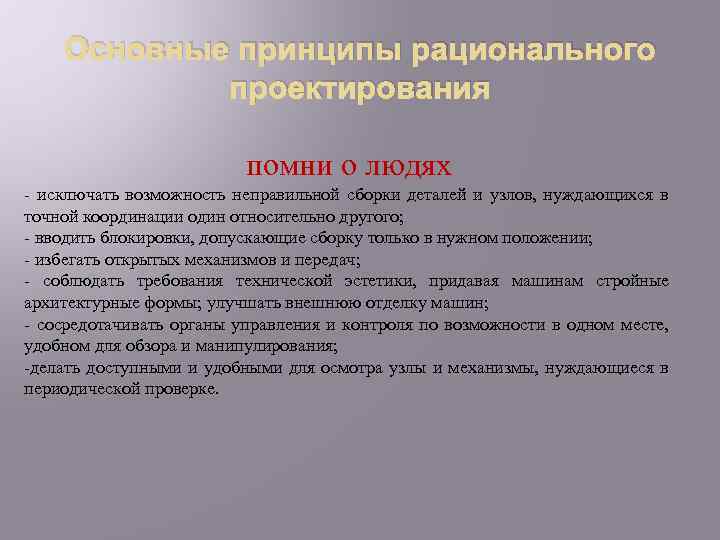 Основные принципы рационального проектирования

ПОМНИ О ЛЮДЯХ

- исключать возможность неправильной сборки деталей и узлов, нуждающихся в точной координации один относительно другого;
- вводить блокировки, допускающие сборку только в нужном положении;
- избегать открытых механизмов и передач;
- соблюдать требования технической эстетики, придавая машинам стройные архитектурные формы; улучшать внешнюю отделку машин;
- сосредотачивать органы управления и контроля по возможности в одном месте, удобном для обзора и манипулирования;
-делать доступными и удобными для осмотра узлы и механизмы, нуждающиеся в периодической проверке.